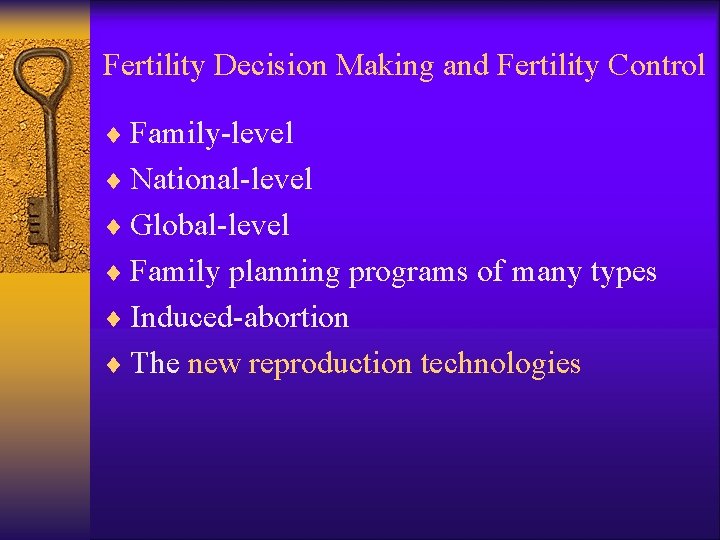 Fertility Decision Making and Fertility Control

♦ Family-level
♦ National-level
♦ Global-level
♦ Family planning programs of many types
♦ Induced-abortion
♦ The new reproduction technologies